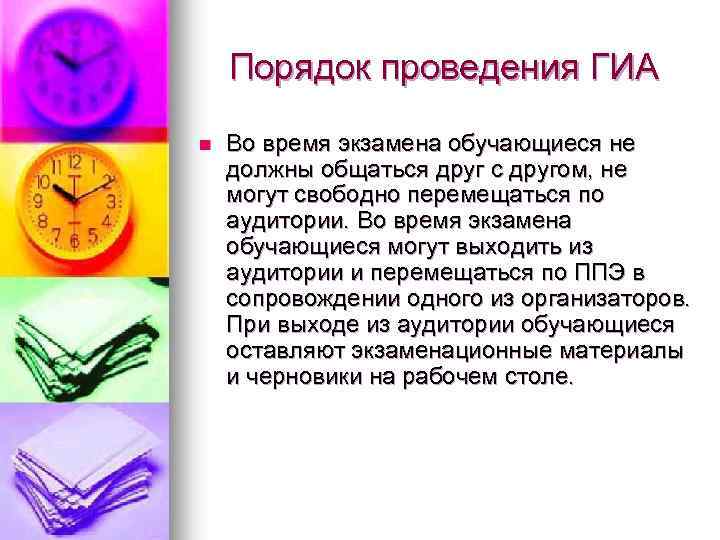 Порядок проведения ГИА

Во время экзамена обучающиеся не должны общаться друг с другом, не могут свободно перемещаться по аудитории. Во время экзамена обучающиеся могут выходить из аудитории и перемещаться по ППЭ в сопровождении одного из организаторов. При выходе из аудитории обучающиеся оставляют экзаменационные материалы и черновики на рабочем столе.